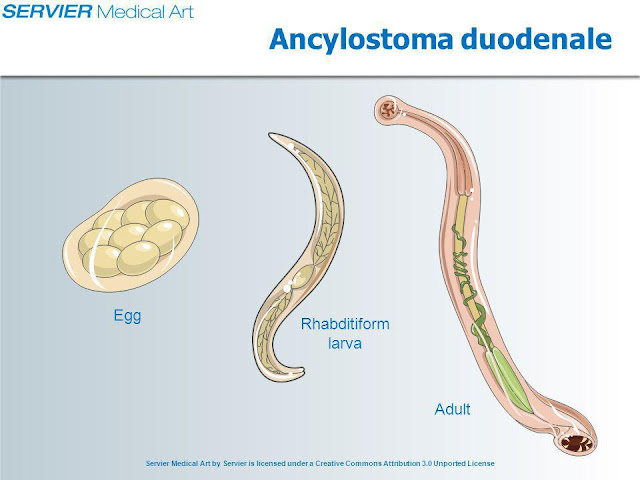 SERVIER Medical Art

Ancylostoma duodenale

Egg

Rhabditiform larva

Adult

Servier Medical Art by Servier is licensed under a Creative Commons Attribution 3.0 Unported License